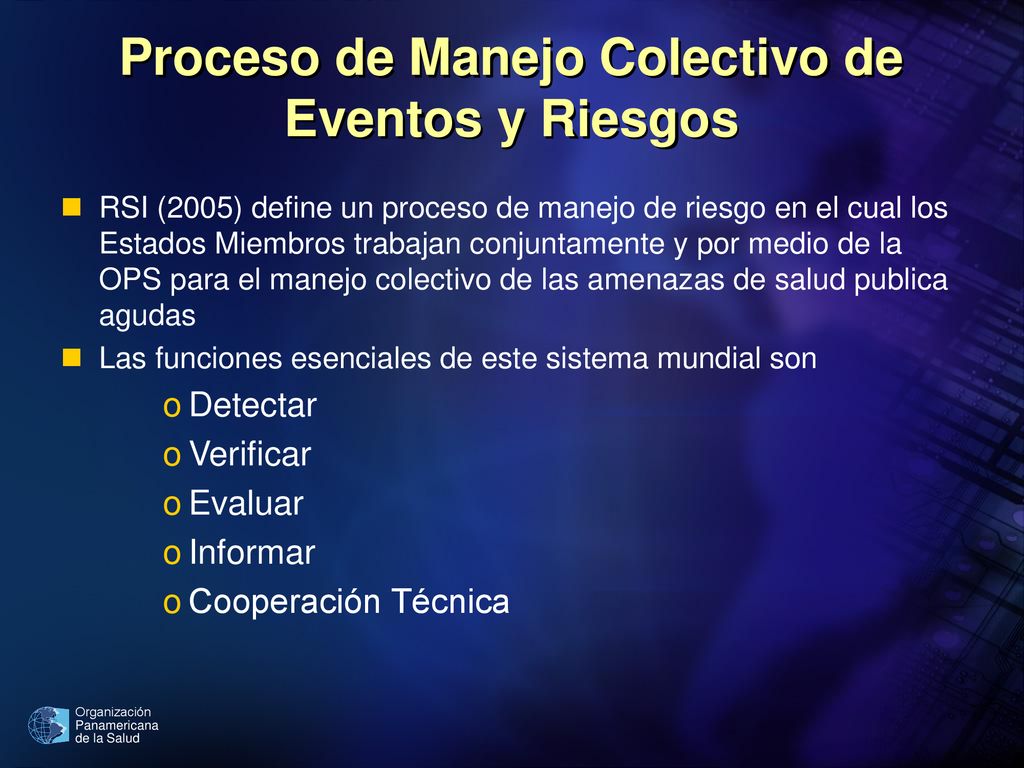 Proceso de Manejo Colectivo de Eventos y Riesgos

RSI (2005) define un proceso de manejo de riesgo en el cual los Estados Miembros trabajan conjuntamente y por medio de la OPS para el manejo colectivo de las amenazas de salud publica agudas

Las funciones esenciales de este sistema mundial son

o Detectar
o Verificar
o Evaluar
o Informar
o Cooperación Técnica

Organización Panamericana de la Salud